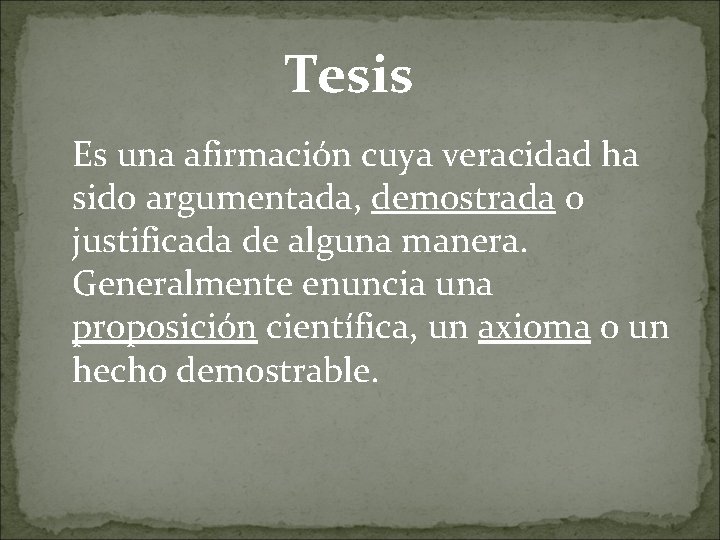 Tesis

Es una afirmación cuya veracidad ha sido argumentada, demostrada o justificada de alguna manera. Generalmente enuncia una proposición científica, un axioma o un hecho demostrable.